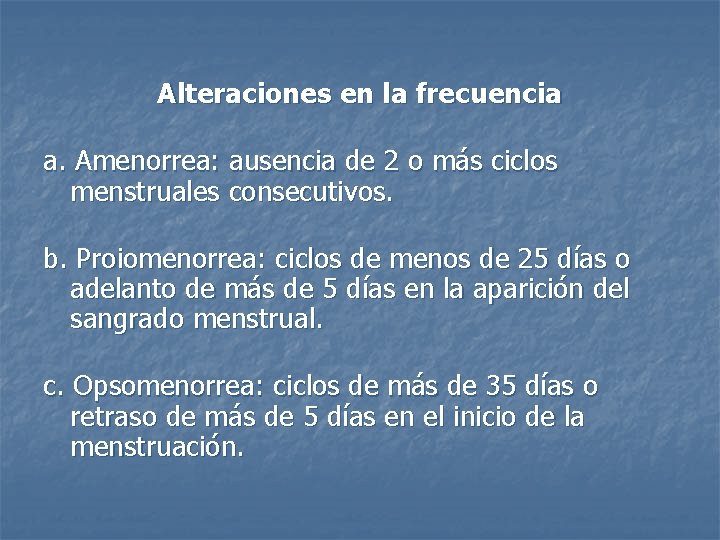 Alteraciones en la frecuencia

a. Amenorrea: ausencia de 2 o más ciclos menstruales consecutivos.

b. Proiomenorrea: ciclos de menos de 25 días o adelanto de más de 5 días en la aparición del sangrado menstrual.

c. Opsomenorrea: ciclos de más de 35 días o retraso de más de 5 días en el inicio de la menstruación.